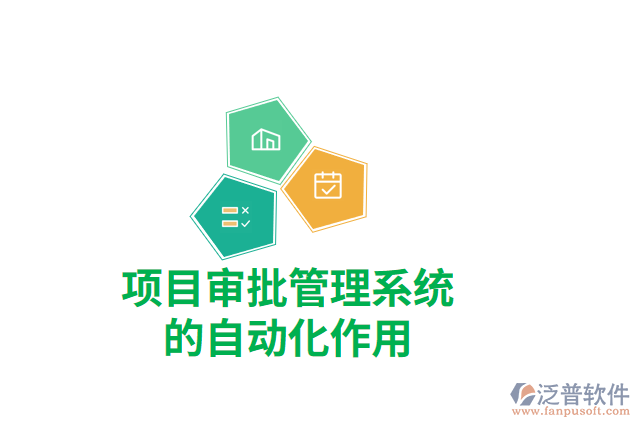 项目审批管理系统
的自动化作用

泛普软件
www.fanpusoft.com